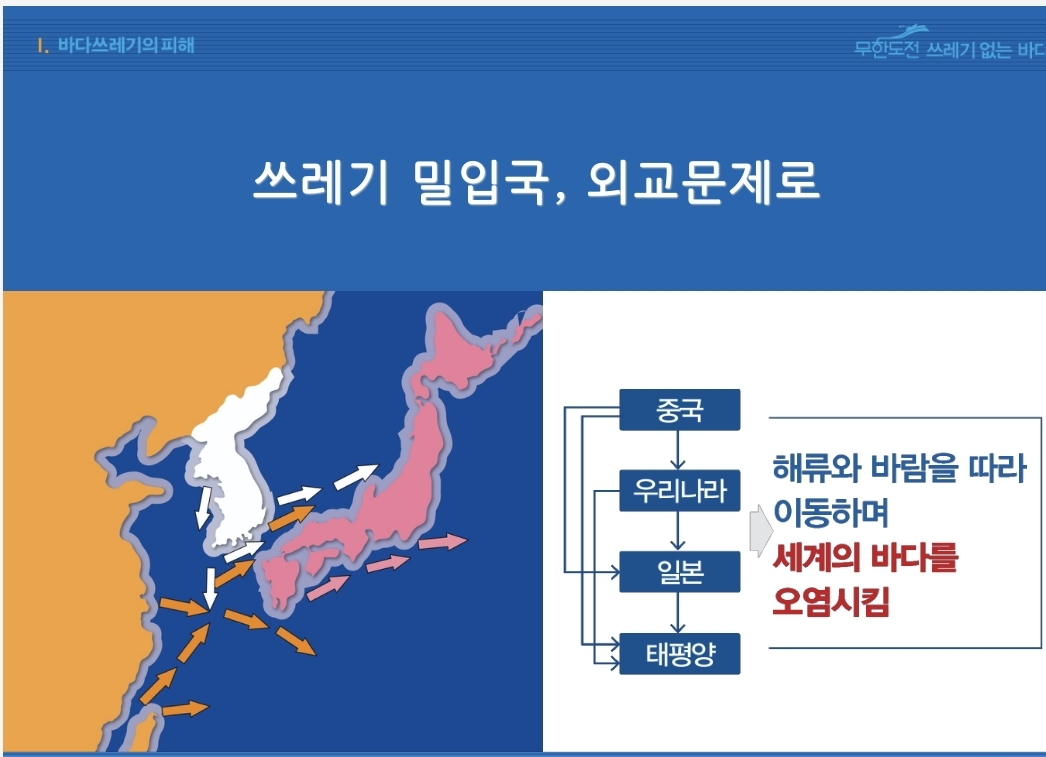 I. 바다쓰레기의 피해

무한도전 쓰레기 없는 바다

쓰레기 밀입국, 외교문제로

중국

우리나라

일본

태평양

해류와 바람을 따라 이동하며 세계의 바다를 오염시킴